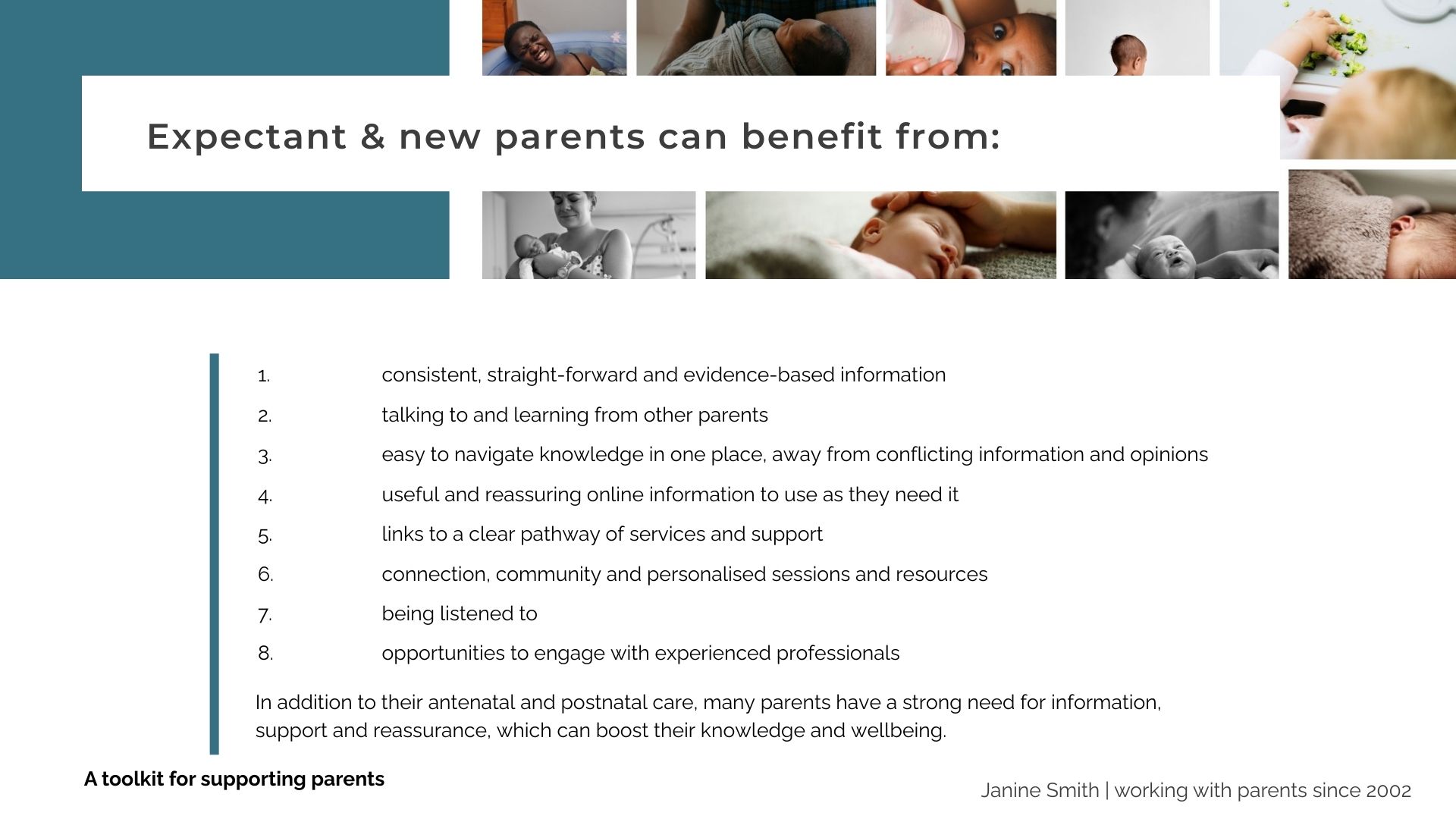 Expectant & new parents can benefit from:

1. consistent, straight-forward and evidence-based information
2. talking to and learning from other parents
3. easy to navigate knowledge in one place, away from conflicting information and opinions
4. useful and reassuring online information to use as they need it
5. links to a clear pathway of services and support
6. connection, community and personalised sessions and resources
7. being listened to
8. opportunities to engage with experienced professionals

In addition to their antenatal and postnatal care, many parents have a strong need for information, support and reassurance, which can boost their knowledge and wellbeing.

A toolkit for supporting parents

Janine Smith | working with parents since 2002